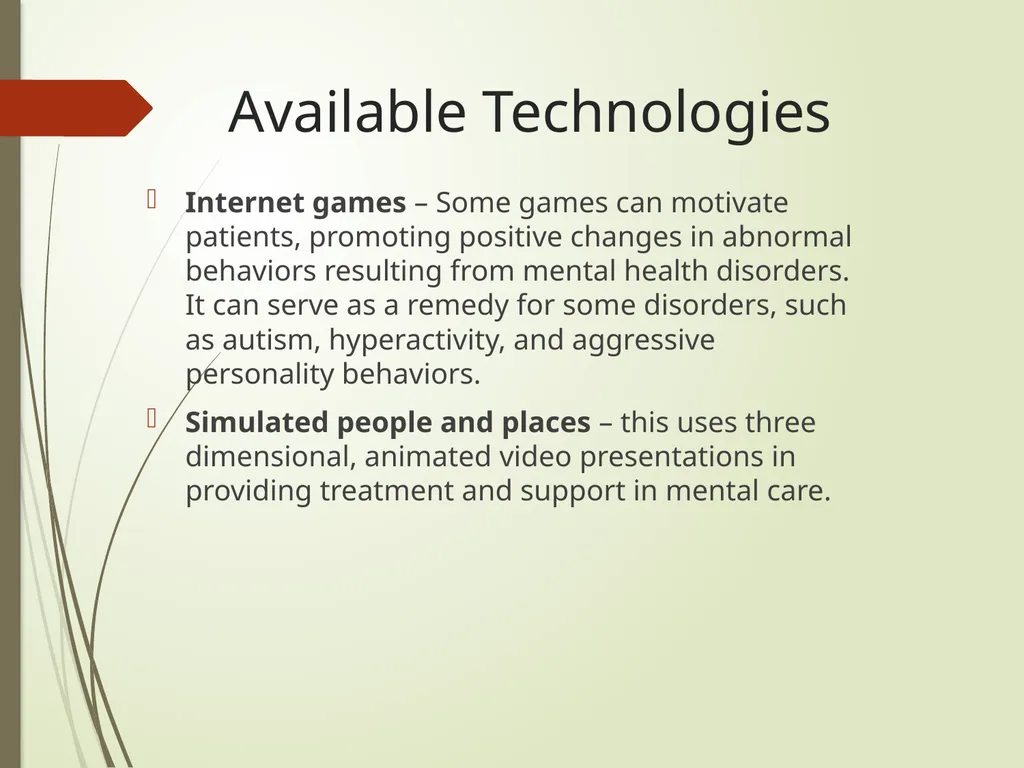 Available Technologies

Internet games – Some games can motivate patients, promoting positive changes in abnormal behaviors resulting from mental health disorders. It can serve as a remedy for some disorders, such as autism, hyperactivity, and aggressive personality behaviors.

Simulated people and places – this uses three dimensional, animated video presentations in providing treatment and support in mental care.